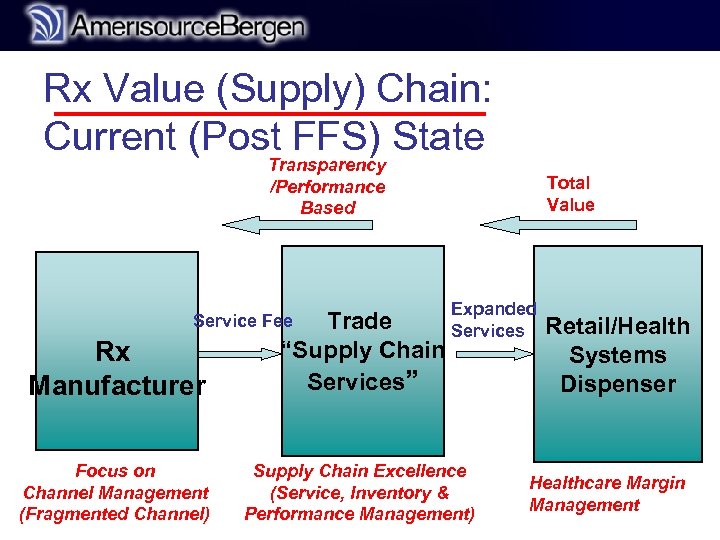 AmerisourceBergen

Rx Value (Supply) Chain: Current (Post FFS) State

Transparency /Performance Based

Total Value

Rx Manufacturer

Service Fee

Trade "Supply Chain Services"

Expanded Services

Retail/Health Systems Dispenser

Focus on Channel Management (Fragmented Channel)

Supply Chain Excellence (Service, Inventory & Performance Management)

Healthcare Margin Management